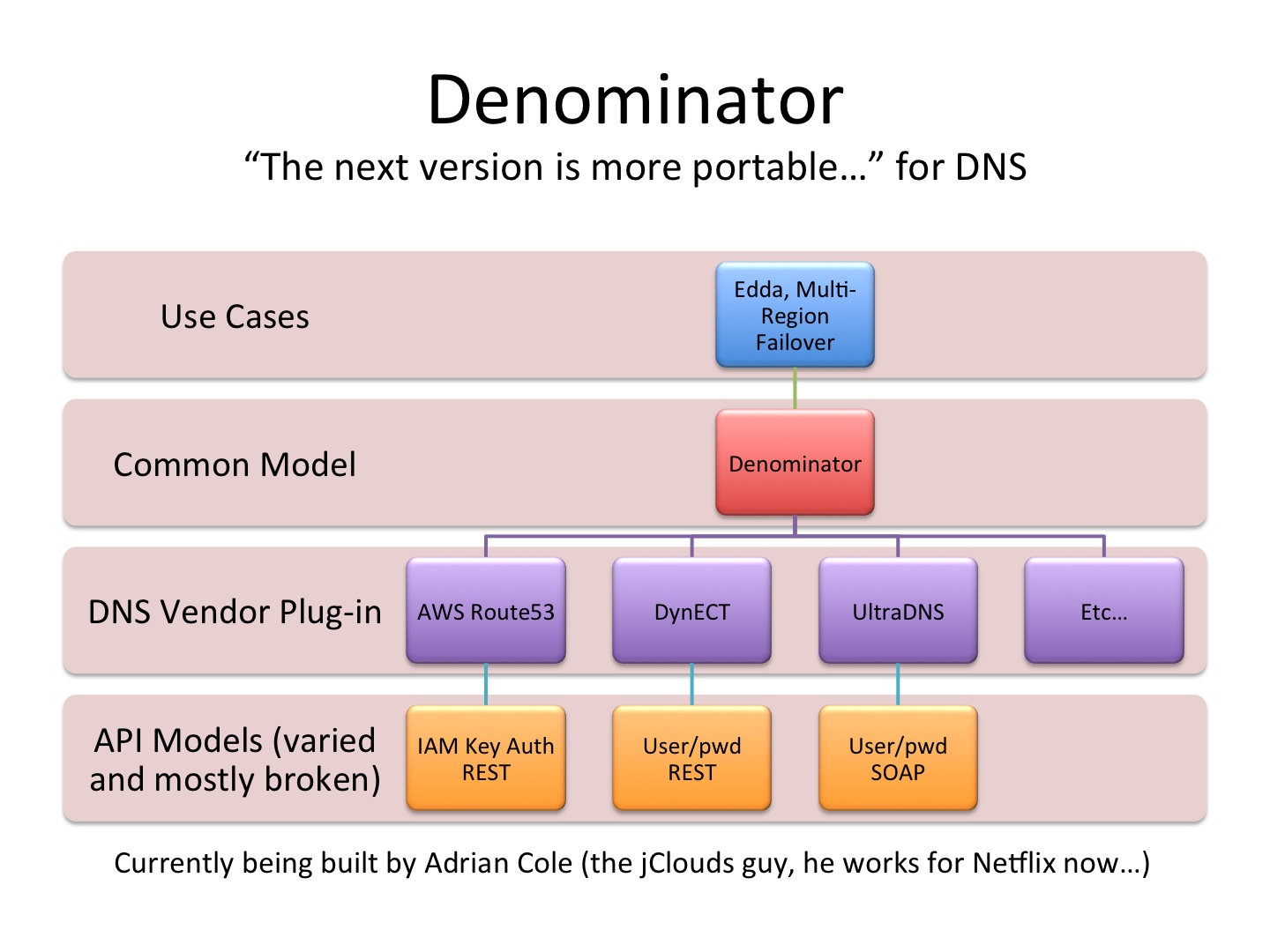 Denominator

“The next version is more portable…” for DNS

Use Cases

Edda, Multi-Region Failover

Common Model

Denominator

DNS Vendor Plug-in

AWS Route53

DynECT

UltraDNS

Etc…

API Models (varied and mostly broken)

IAM Key Auth REST

User/pwd REST

User/pwd SOAP

Currently being built by Adrian Cole (the jClouds guy, he works for Netflix now…)